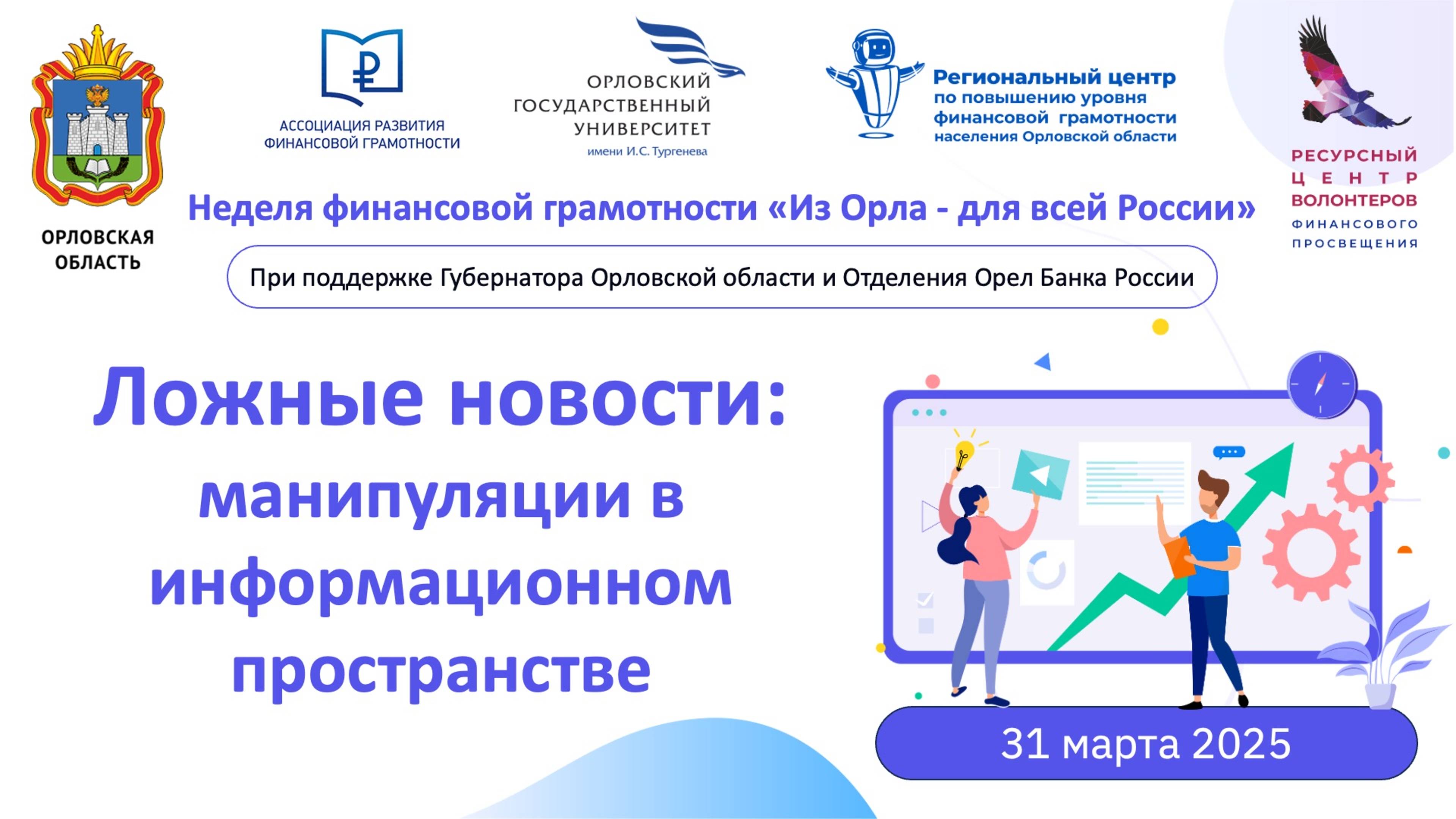 ОРЛОВСКАЯ ОБЛАСТЬ

АССОЦИАЦИЯ РАЗВИТИЯ ФИНАНСОВОЙ ГРАМОТНОСТИ

ОРЛОВСКИЙ ГОСУДАРСТВЕННЫЙ УНИВЕРСИТЕТ имени И.С. Тургенева

Региональный центр по повышению уровня финансовой грамотности населения Орловской области

РЕСУРСНЫЙ ЦЕНТР ВОЛОНТЕРОВ ФИНАНСОВОГО ПРОСВЕЩЕНИЯ

Неделя финансовой грамотности «Из Орла - для всей России»

При поддержке Губернатора Орловской области и Отделения Орел Банка России

Ложные новости: манипуляции в информационном пространстве

31 марта 2025